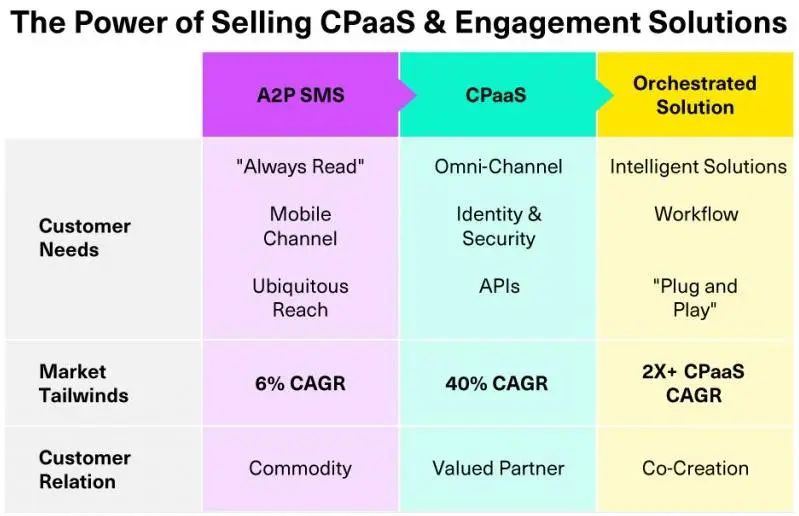 The Power of Selling CPaaS & Engagement Solutions

| | A2P SMS | CPaaS | Orchestrated Solution |
|---|---|---|---|
| Customer Needs | "Always Read" Mobile Channel Ubiquitous Reach | Omni-Channel Identity & Security APIs | Intelligent Solutions Workflow "Plug and Play" |
| Market Tailwinds | 6% CAGR | 40% CAGR | 2X+ CPaaS CAGR |
| Customer Relation | Commodity | Valued Partner | Co-Creation |